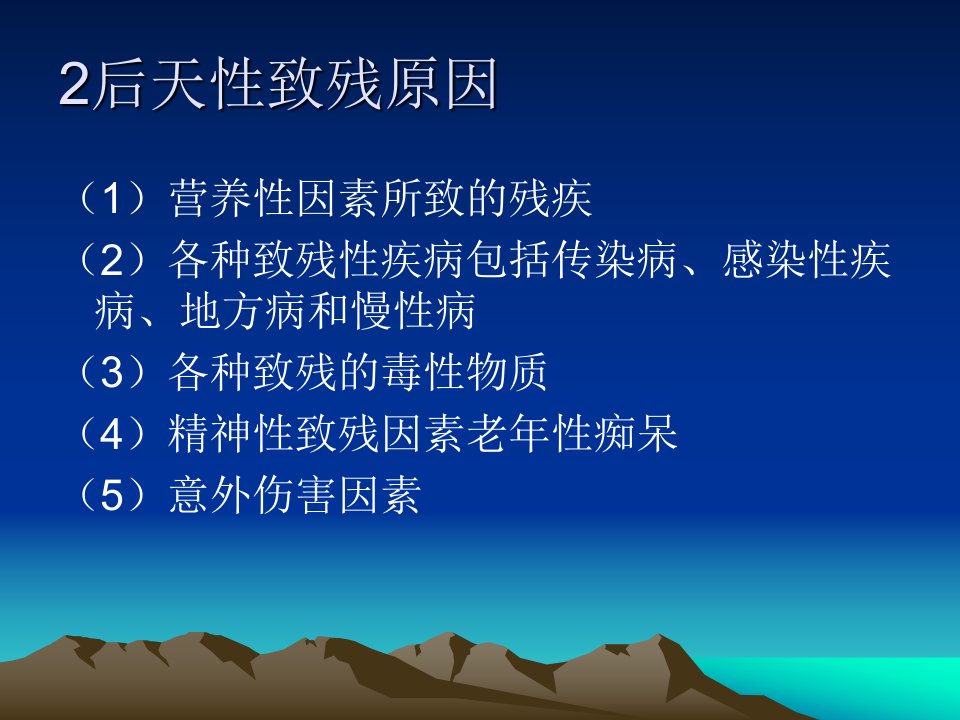 2后天性致残原因

（1）营养性因素所致的残疾

（2）各种致残性疾病包括传染病、感染性疾病、地方病和慢性病

（3）各种致残的毒性物质

（4）精神性致残因素老年性痴呆

（5）意外伤害因素